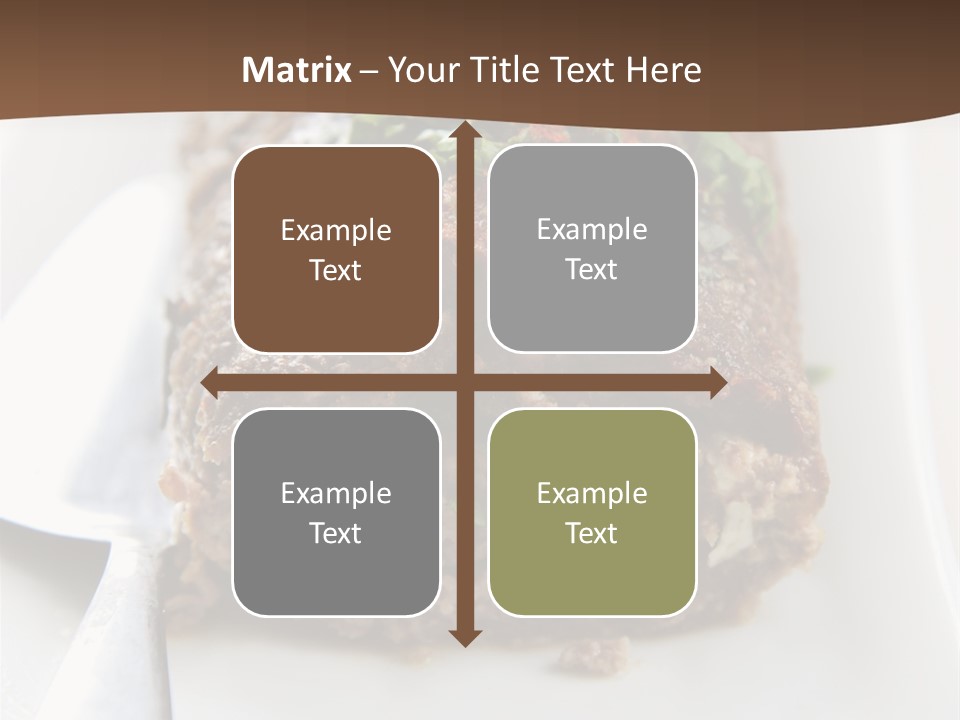 Matrix – Your Title Text Here

Example Text

Example Text

Example Text

Example Text